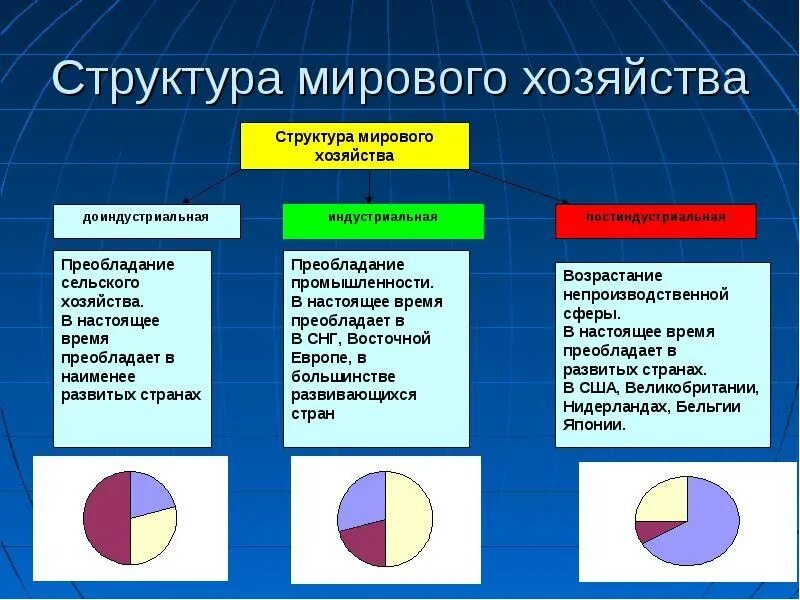 Структура мирового хозяйства

Структура мирового хозяйства

доиндустриальная

индустриальная

постиндустриальная

Преобладание сельского хозяйства. В настоящее время преобладает в наименее развитых странах

Преобладание промышленности. В настоящее время преобладает в В СНГ, Восточной Европе, в большинстве развивающихся стран

Возрастание непроизводственной сферы. В настоящее время преобладает в развитых странах. В США, Великобритании, Нидерландах, Бельгии Японии.